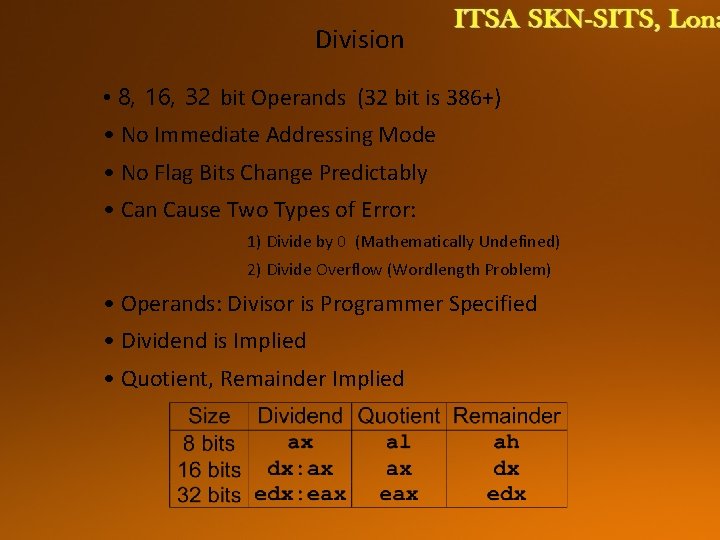 ITSA SKN-SITS, Lona

Division

• 8, 16, 32 bit Operands (32 bit is 386+)

• No Immediate Addressing Mode

• No Flag Bits Change Predictably

• Can Cause Two Types of Error:

1) Divide by 0 (Mathematically Undefined)

2) Divide Overflow (Wordlength Problem)

• Operands: Divisor is Programmer Specified

• Dividend is Implied

• Quotient, Remainder Implied

| Size | Dividend | Quotient | Remainder |
|---|---|---|---|
| 8 bits | ax | al | ah |
| 16 bits | dx:ax | ax | dx |
| 32 bits | edx:eax | eax | edx |